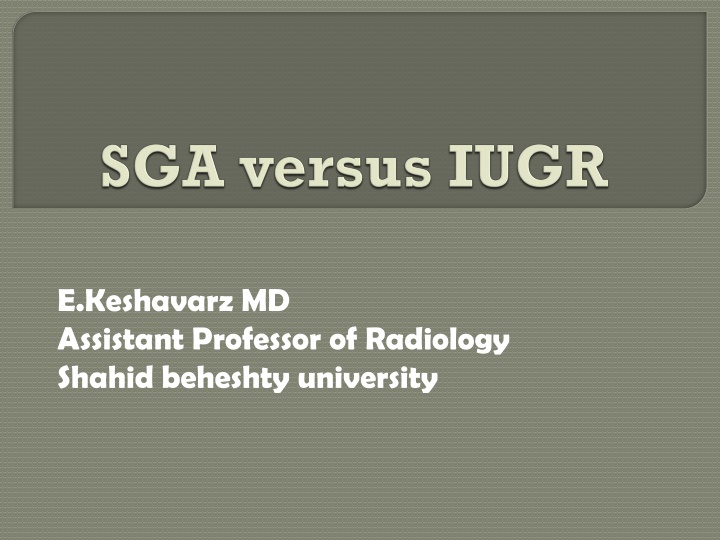 SGA versus IUGR

E.Keshavarz MD
Assistant Professor of Radiology
Shahid beheshty university